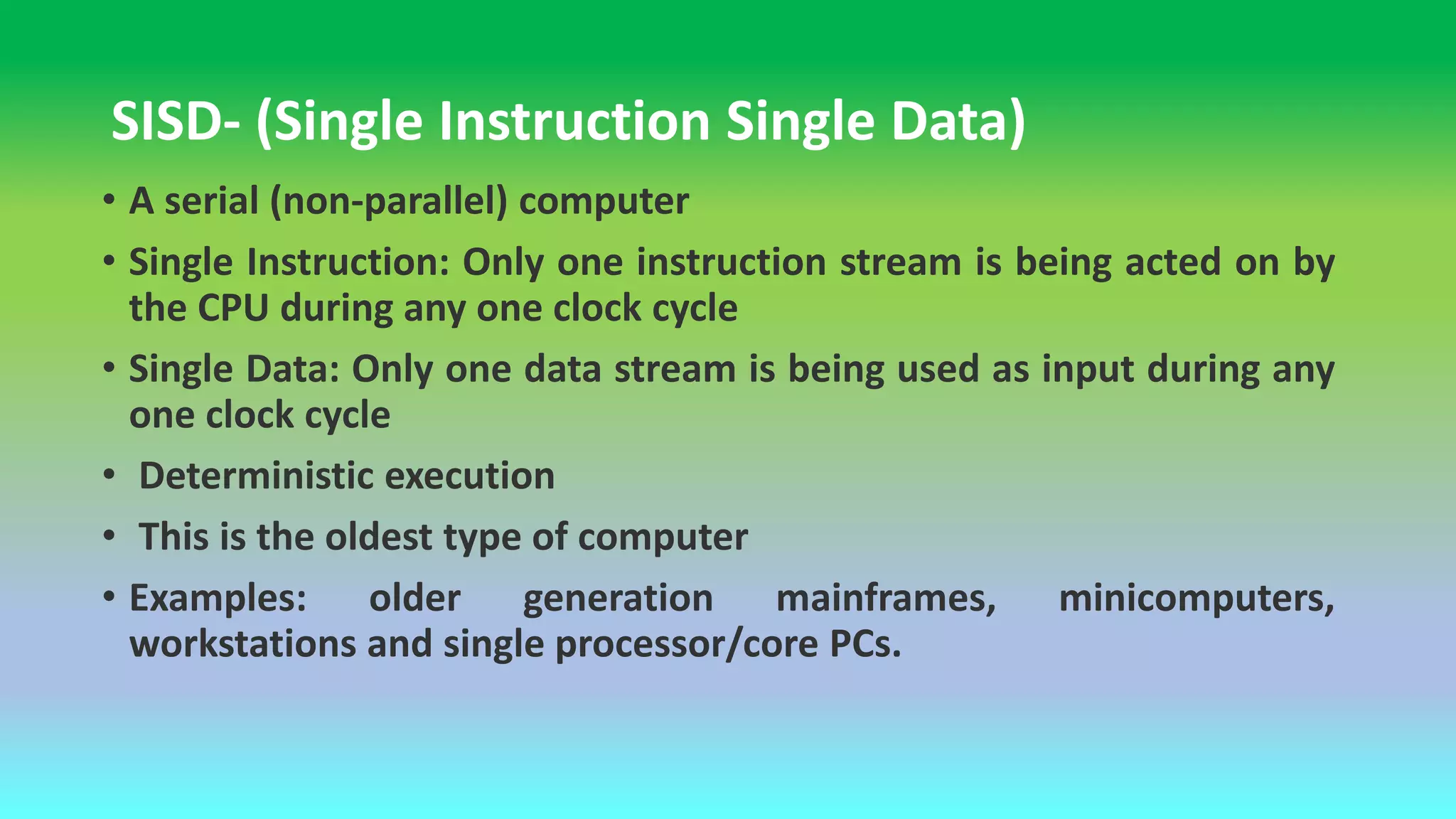 SISD- (Single Instruction Single Data)

• A serial (non-parallel) computer

• Single Instruction: Only one instruction stream is being acted on by the CPU during any one clock cycle

• Single Data: Only one data stream is being used as input during any one clock cycle

• Deterministic execution

• This is the oldest type of computer

• Examples: older generation mainframes, minicomputers, workstations and single processor/core PCs.